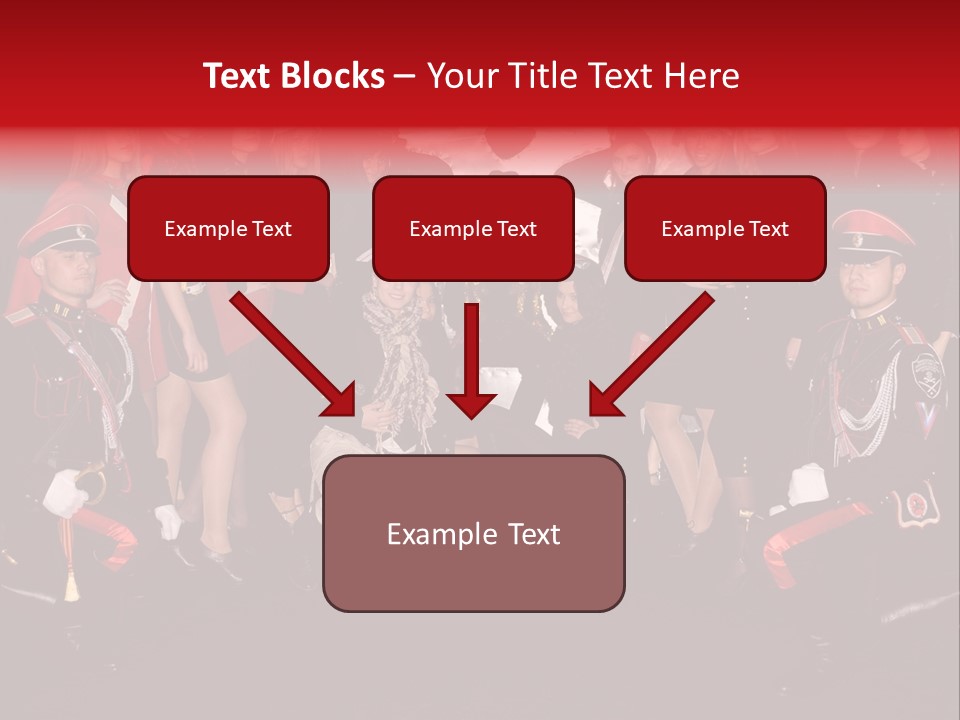 Text Blocks – Your Title Text Here

Example Text

Example Text

Example Text

Example Text